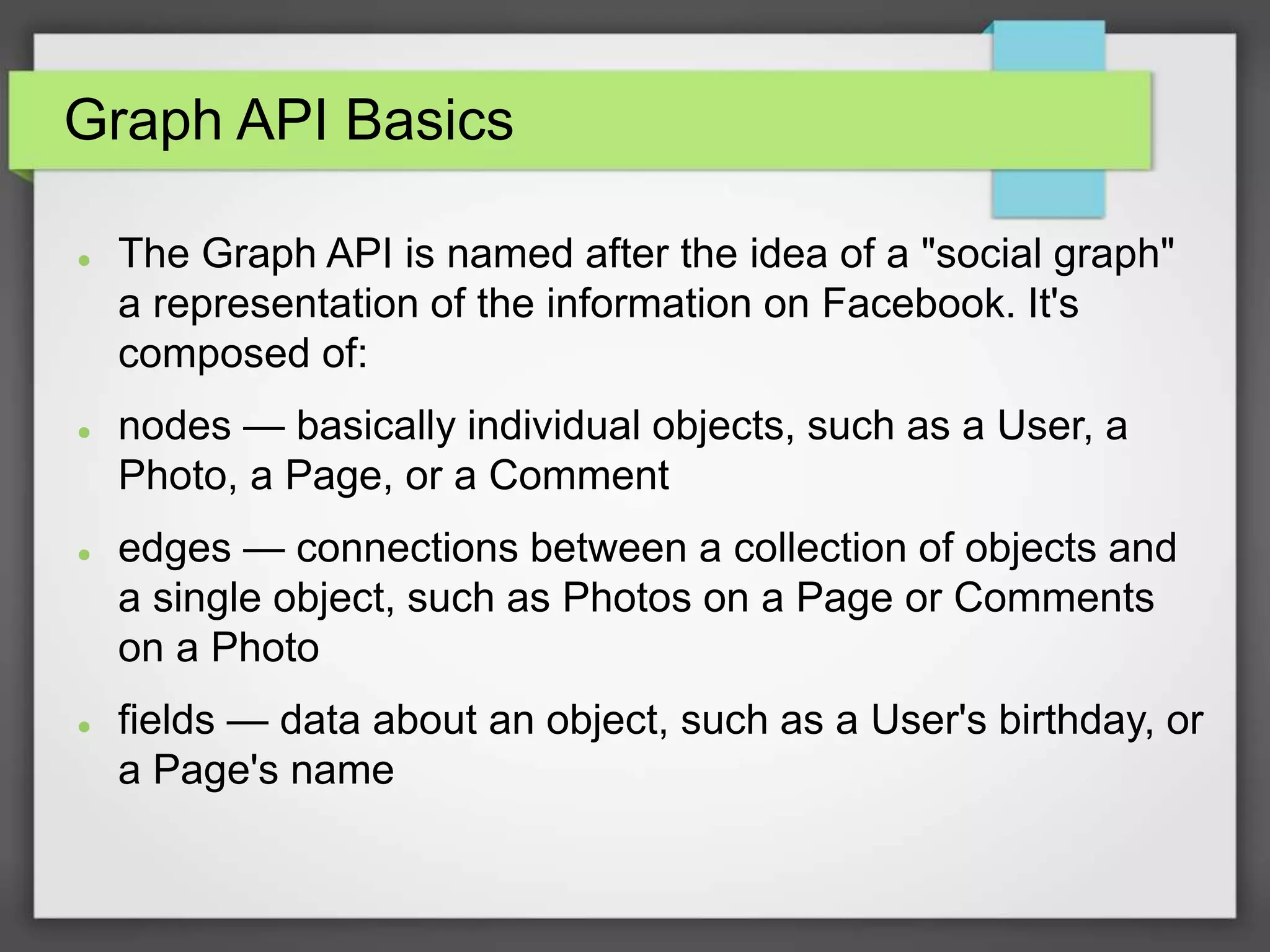 Graph API Basics

- The Graph API is named after the idea of a "social graph" a representation of the information on Facebook. It's composed of:
- nodes — basically individual objects, such as a User, a Photo, a Page, or a Comment
- edges — connections between a collection of objects and a single object, such as Photos on a Page or Comments on a Photo
- fields — data about an object, such as a User's birthday, or a Page's name